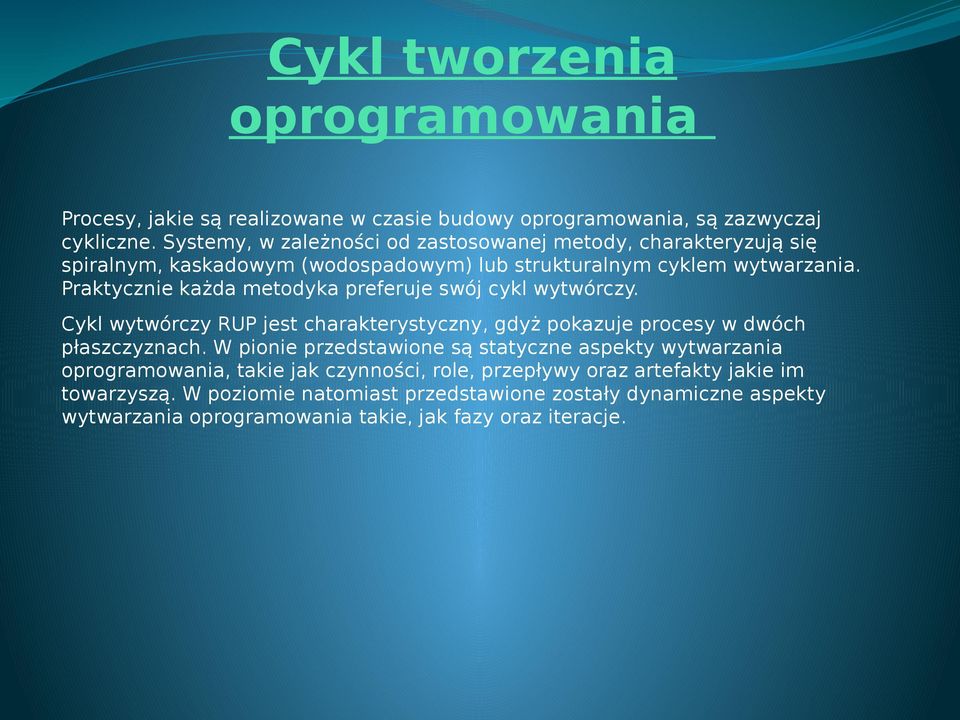 Cykl tworzenia oprogramowania

Procesy, jakie są realizowane w czasie budowy oprogramowania, są zazwyczaj cykliczne. Systemy, w zależności od zastosowanej metody, charakteryzują się spiralnym, kaskadowym (wodospadowym) lub strukturalnym cyklem wytwarzania. Praktycznie każda metodyka preferuje swój cykl wytwórczy.

Cykl wytwórczy RUP jest charakterystyczny, gdyż pokazuje procesy w dwóch płaszczyznach. W pionie przedstawione są statyczne aspekty wytwarzania oprogramowania, takie jak czynności, role, przepływy oraz artefakty jakie im towarzyszą. W poziomie natomiast przedstawione zostały dynamiczne aspekty wytwarzania oprogramowania takie, jak fazy oraz iteracje.